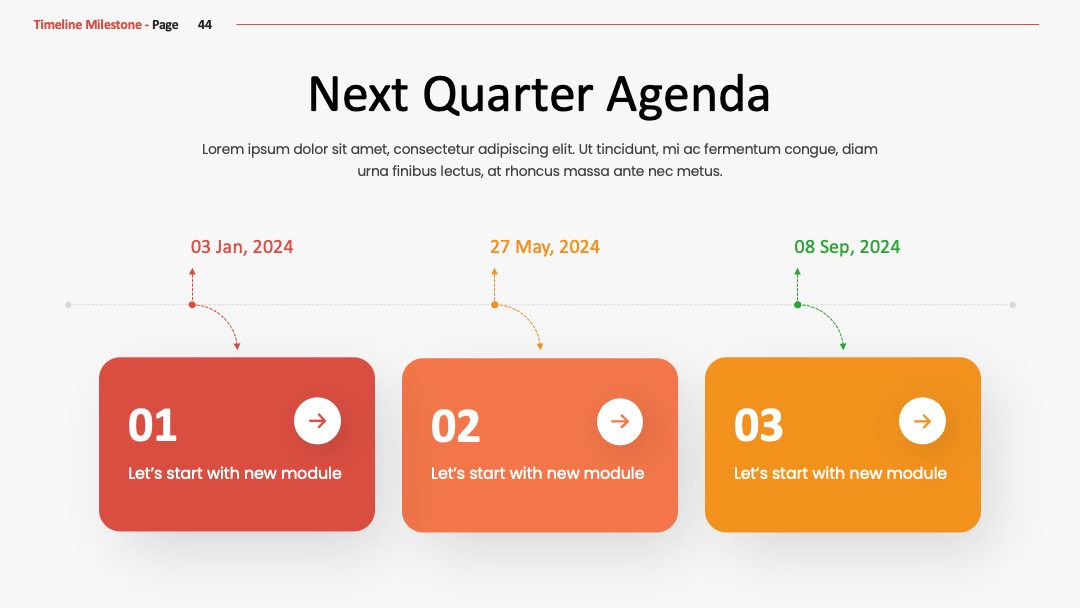 Timeline Milestone - Page 44

Next Quarter Agenda

Lorem ipsum dolor sit amet, consectetur adipiscing elit. Ut tincidunt, mi ac fermentum congue, diam urna finibus lectus, at rhoncus massa ante nec metus.

03 Jan, 2024

27 May, 2024

08 Sep, 2024

01

Let's start with new module

02

Let's start with new module

03

Let's start with new module